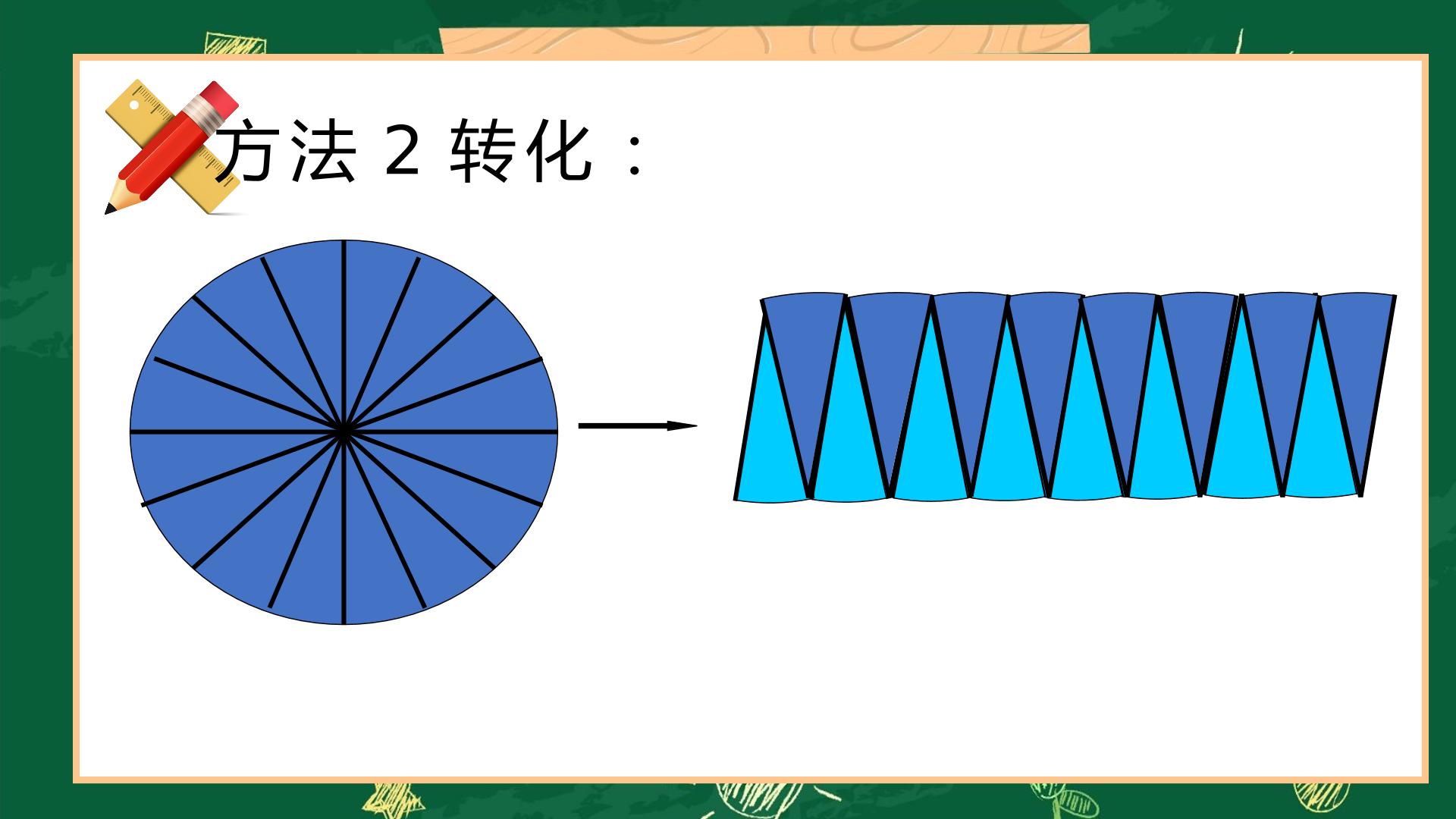 方法 2 转化：